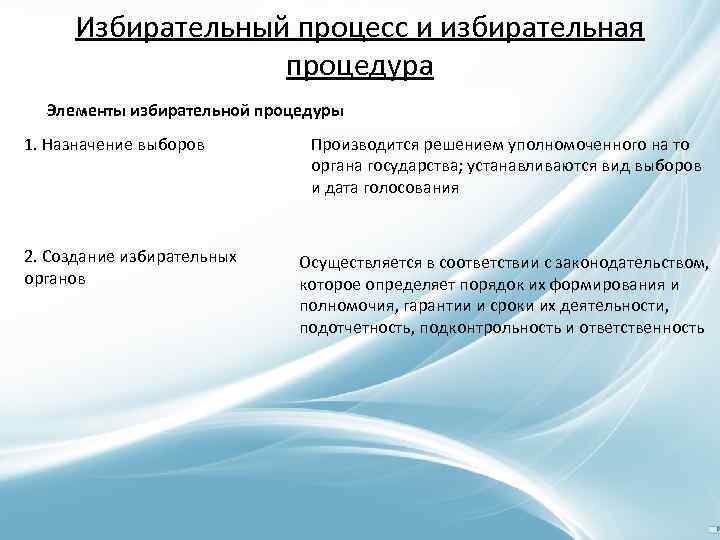 Избирательный процесс и избирательная процедура

Элементы избирательной процедуры

1. Назначение выборов

Производится решением уполномоченного на то органа государства; устанавливаются вид выборов и дата голосования

2. Создание избирательных органов

Осуществляется в соответствии с законодательством, которое определяет порядок их формирования и полномочия, гарантии и сроки их деятельности, подотчетность, подконтрольность и ответственность